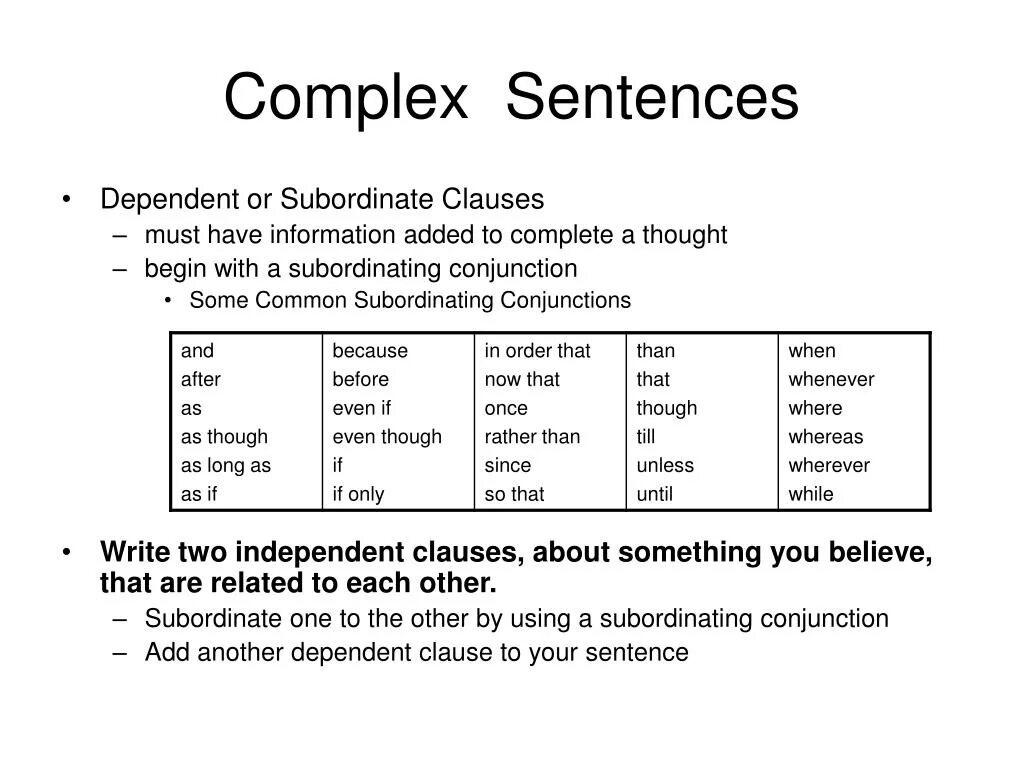 Complex Sentences

• Dependent or Subordinate Clauses
– must have information added to complete a thought
– begin with a subordinating conjunction
• Some Common Subordinating Conjunctions

| and | because | in order that | than | when |
|---|---|---|---|---|
| after | before | now that | that | whenever |
| as | even if | once | though | where |
| as though | even though | rather than | till | whereas |
| as long as | if | since | unless | wherever |
| as if | if only | so that | until | while |

• Write two independent clauses, about something you believe, that are related to each other.
– Subordinate one to the other by using a subordinating conjunction
– Add another dependent clause to your sentence